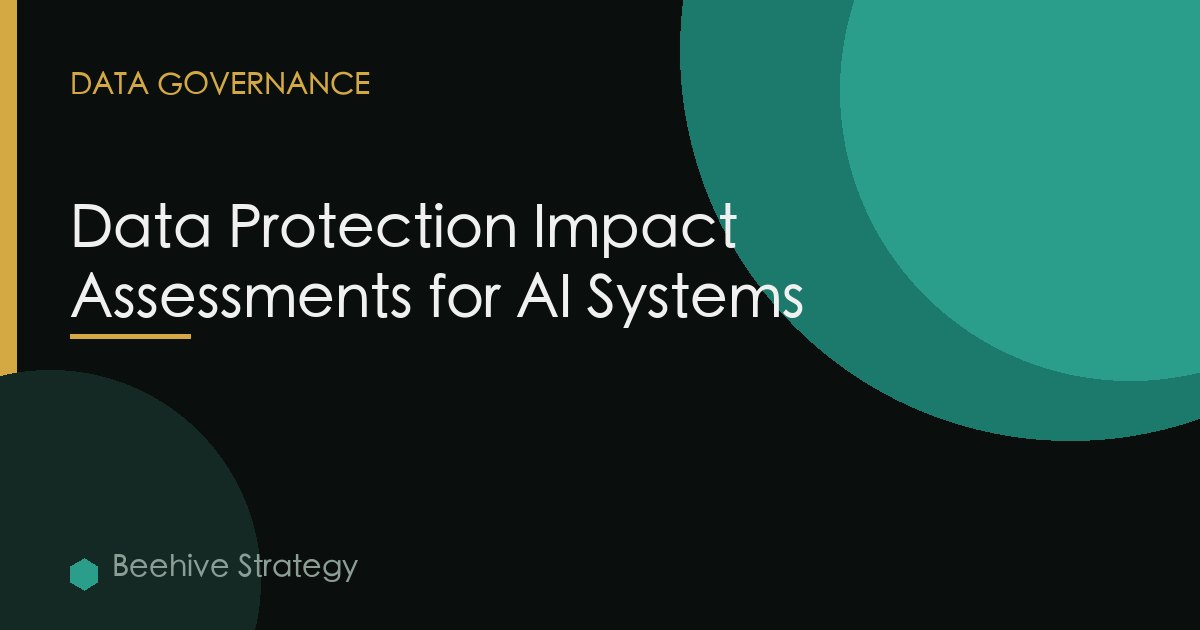 DATA GOVERNANCE

Data Protection Impact Assessments for AI Systems

Beehive Strategy